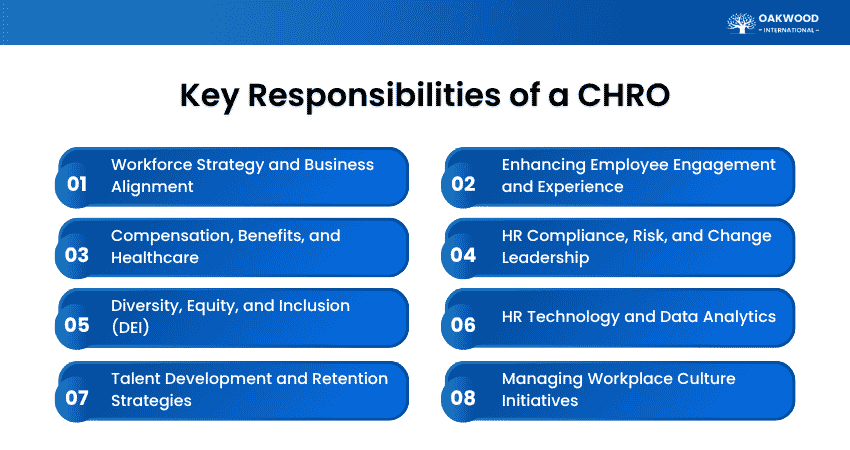 OAKWOOD
– INTERNATIONAL –

Key Responsibilities of a CHRO

01 Workforce Strategy and Business Alignment

02 Enhancing Employee Engagement and Experience

03 Compensation, Benefits, and Healthcare

04 HR Compliance, Risk, and Change Leadership

05 Diversity, Equity, and Inclusion (DEI)

06 HR Technology and Data Analytics

07 Talent Development and Retention Strategies

08 Managing Workplace Culture Initiatives